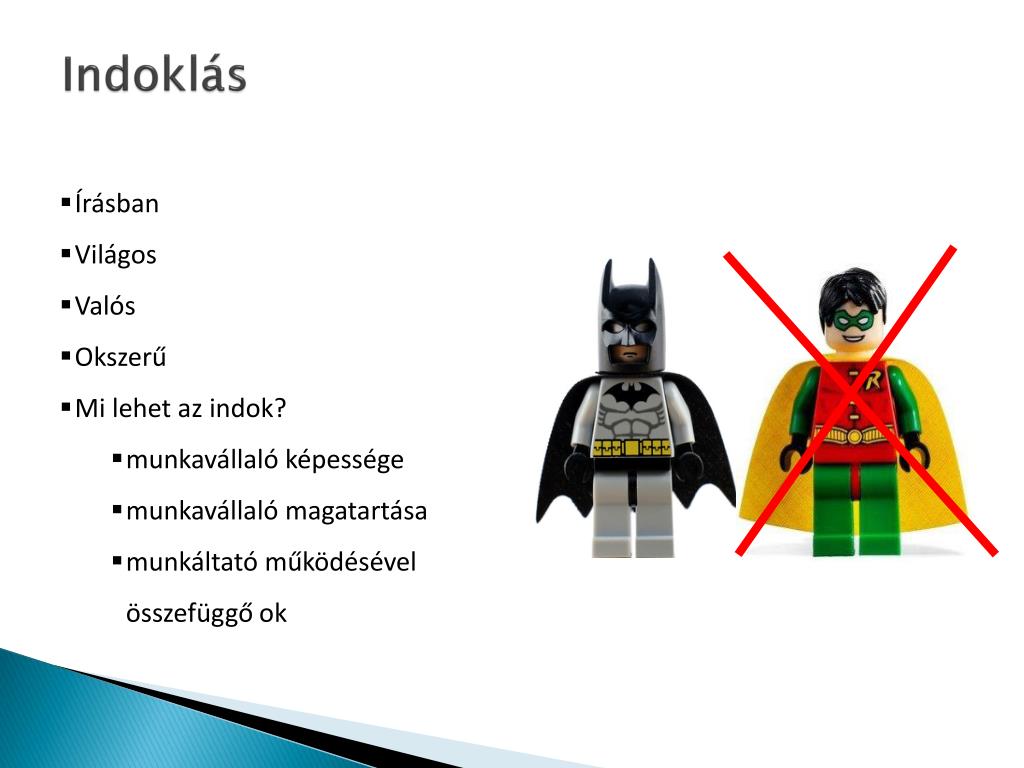 Indoklás

▪ Írásban
▪ Világos
▪ Valós
▪ Okszerű
▪ Mi lehet az indok?
▪ munkavállaló képessége
▪ munkavállaló magatartása
▪ munkáltató működésével összefüggő ok

R